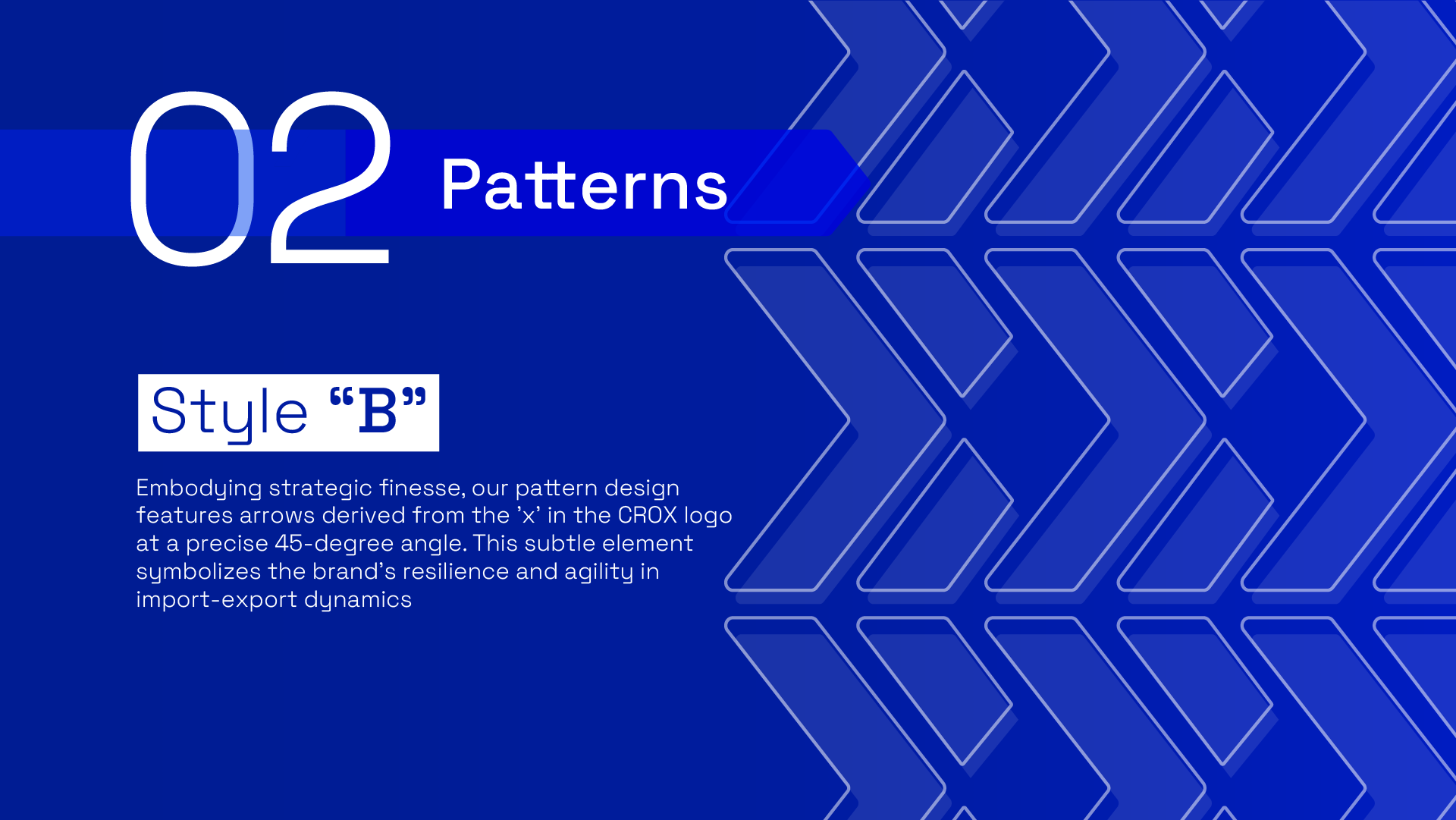 02 Patterns

Style “B”

Embodying strategic finesse, our pattern design features arrows derived from the ’x’ in the CROX logo at a precise 45-degree angle. This subtle element symbolizes the brand’s resilience and agility in import-export dynamics